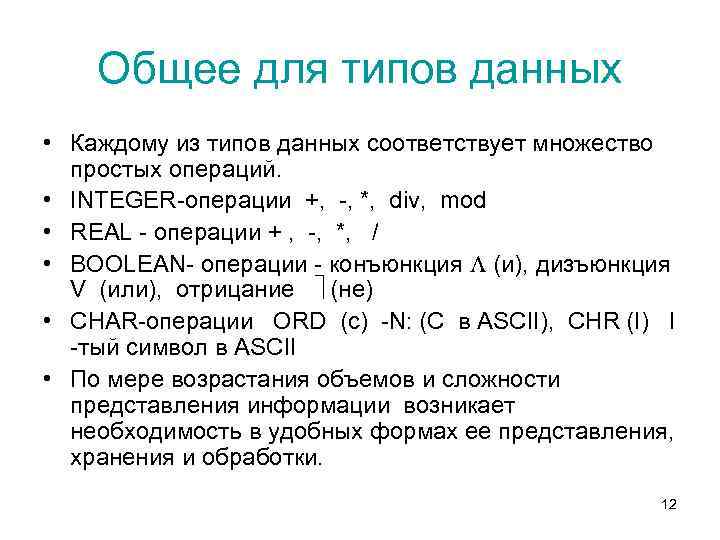 Общее для типов данных

• Каждому из типов данных соответствует множество простых операций.
• INTEGER-операции +, -, *, div, mod
• REAL - операции + , -, *, /
• BOOLEAN- операции - конъюнкция $\Lambda$ (и), дизъюнкция V (или), отрицание $\rceil$(не)
• CHAR-операции ORD (c) -N: (C в ASCII), CHR (I) I -тый символ в ASCII
• По мере возрастания объемов и сложности представления информации возникает необходимость в удобных формах ее представления, хранения и обработки.

12